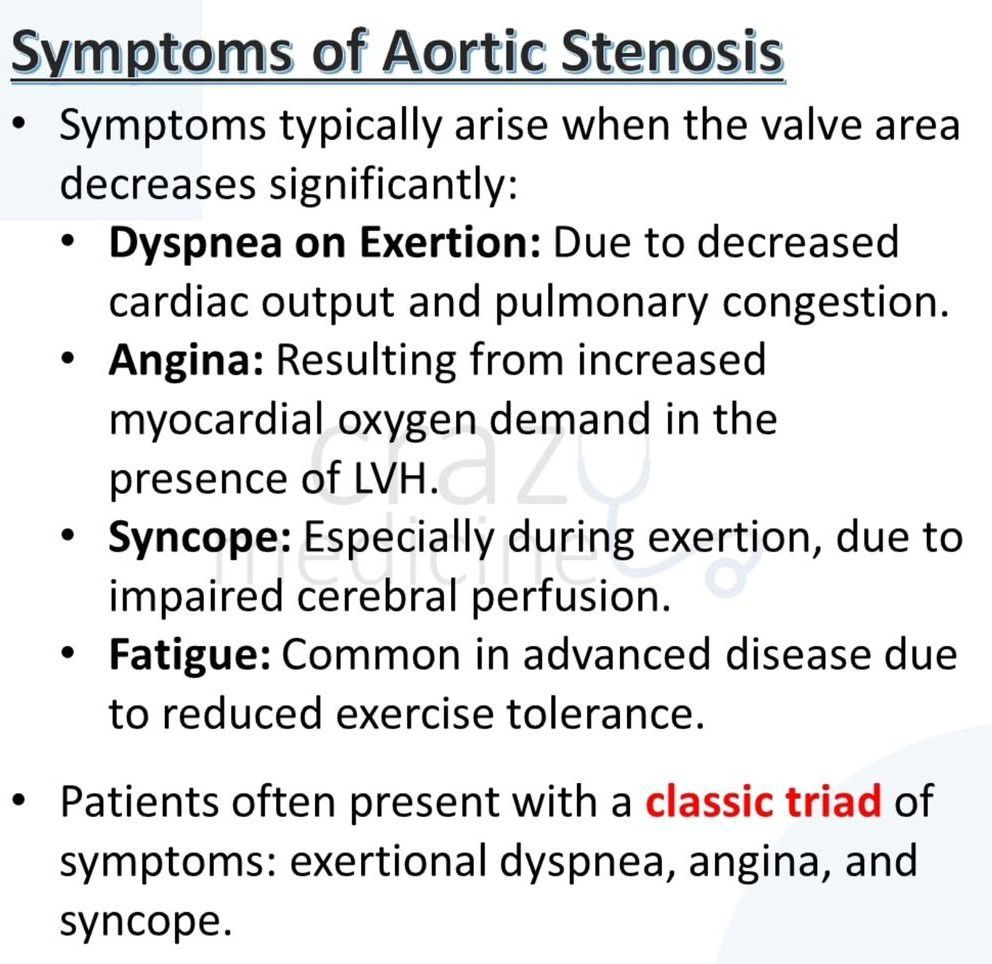 Symptoms of Aortic Stenosis

• Symptoms typically arise when the valve area decreases significantly:
  • Dyspnea on Exertion: Due to decreased cardiac output and pulmonary congestion.
  • Angina: Resulting from increased myocardial oxygen demand in the presence of LVH.
  • Syncope: Especially during exertion, due to impaired cerebral perfusion.
  • Fatigue: Common in advanced disease due to reduced exercise tolerance.

• Patients often present with a classic triad of symptoms: exertional dyspnea, angina, and syncope.

crazy medicine